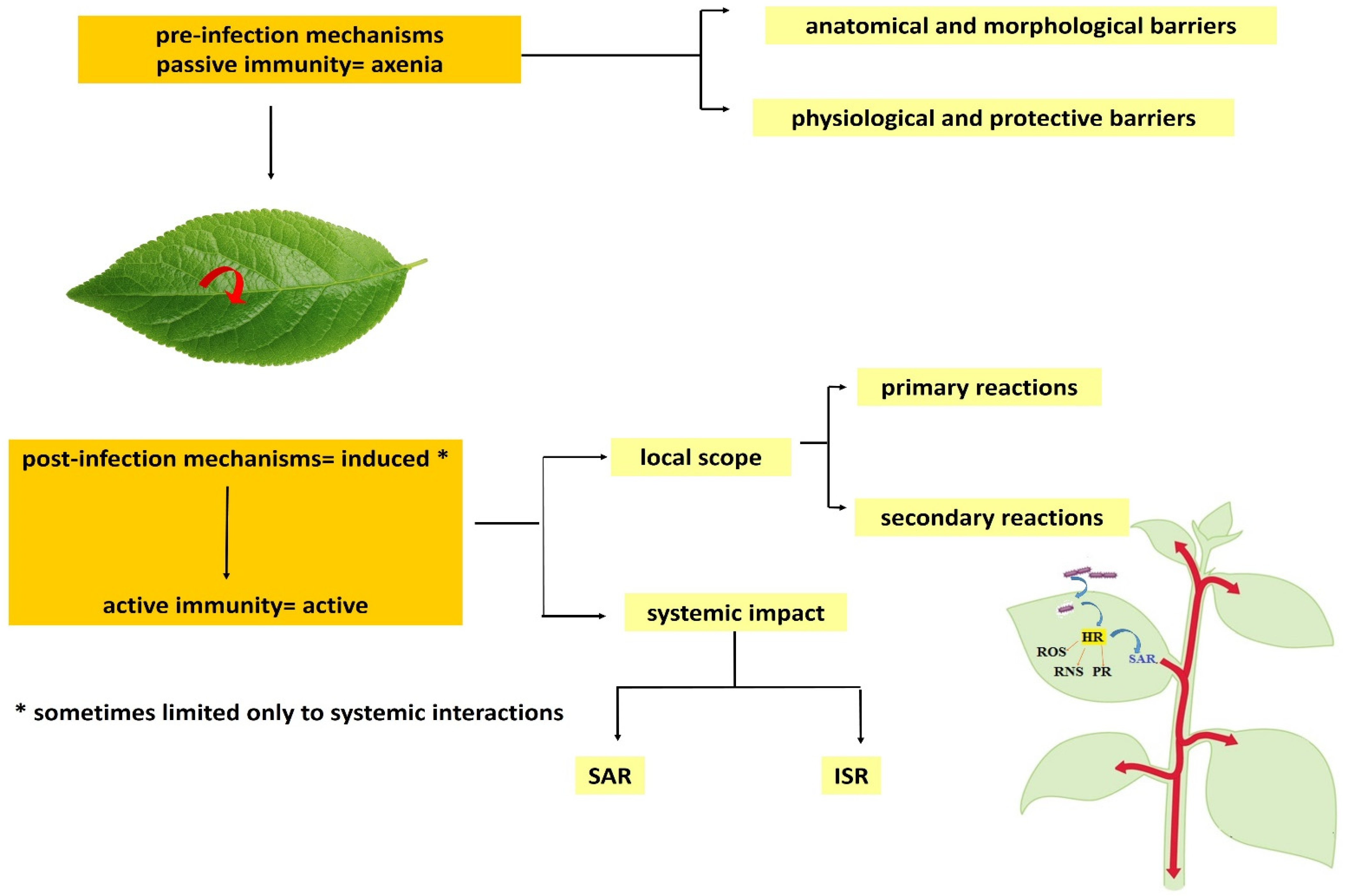 pre-infection mechanisms
passive immunity= axenia

anatomical and morphological barriers

physiological and protective barriers

post-infection mechanisms= induced *

active immunity= active

local scope

primary reactions

secondary reactions

systemic impact

SAR

ISR

* sometimes limited only to systemic interactions

HR

ROS

RNS

PR

SAR